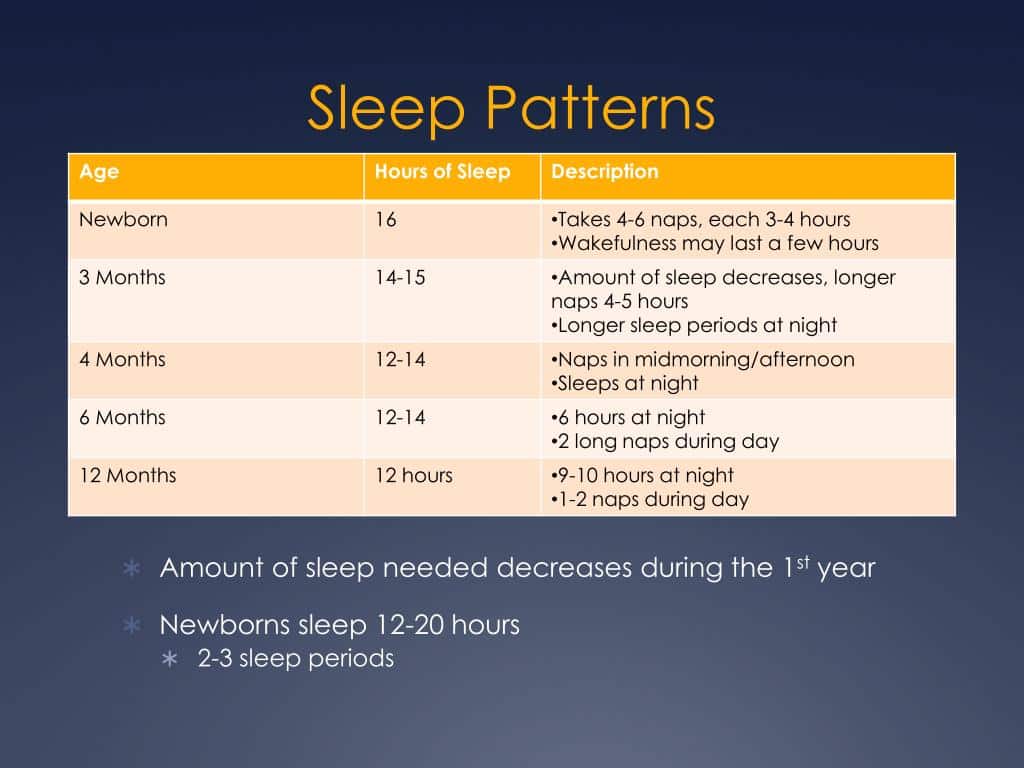 Sleep Patterns

| Age | Hours of Sleep | Description |
|---|---|---|
| Newborn | 16 | •Takes 4-6 naps, each 3-4 hours •Wakefulness may last a few hours |
| 3 Months | 14-15 | •Amount of sleep decreases, longer naps 4-5 hours •Longer sleep periods at night |
| 4 Months | 12-14 | •Naps in midmorning/afternoon •Sleeps at night |
| 6 Months | 12-14 | •6 hours at night •2 long naps during day |
| 12 Months | 12 hours | •9-10 hours at night •1-2 naps during day |

∗ Amount of sleep needed decreases during the 1$^{st}$ year

∗ Newborns sleep 12-20 hours
∗ 2-3 sleep periods